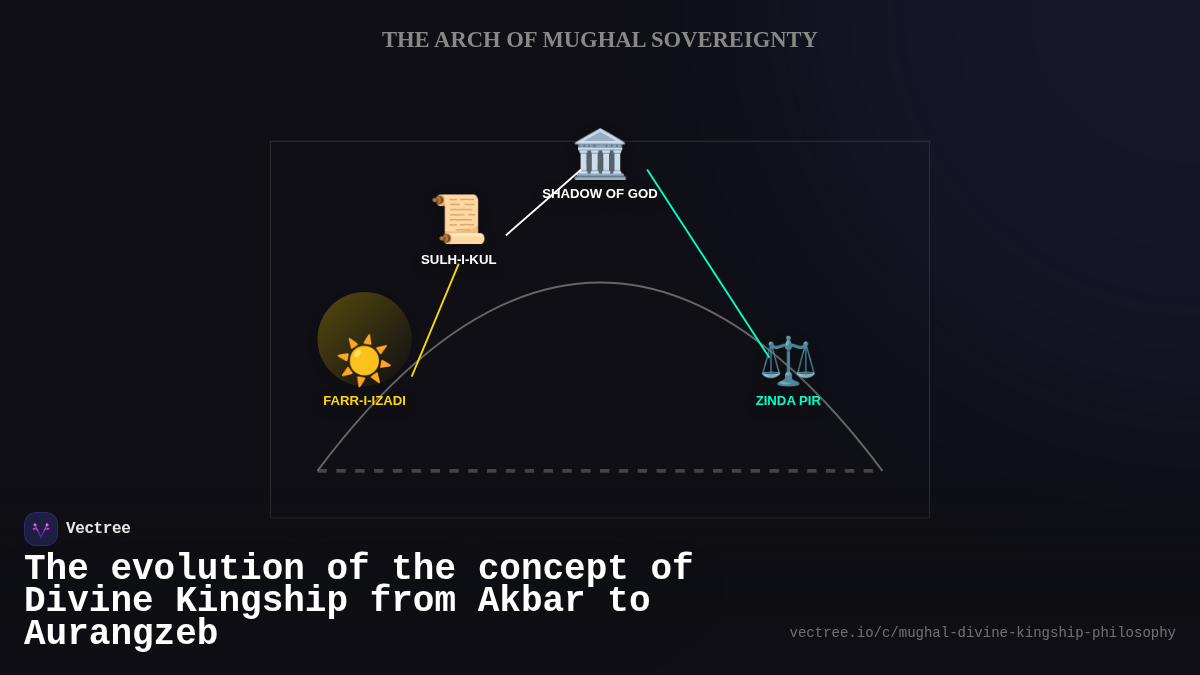 THE ARCH OF MUGHAL SOVEREIGNTY

SHADOW OF GOD

SULH-I-KUL

FARR-I-IZADI

ZINDA PIR

Vectree

The evolution of the concept of Divine Kingship from Akbar to Aurangzeb

vectree.io/c/mughal-divine-kingship-philosophy